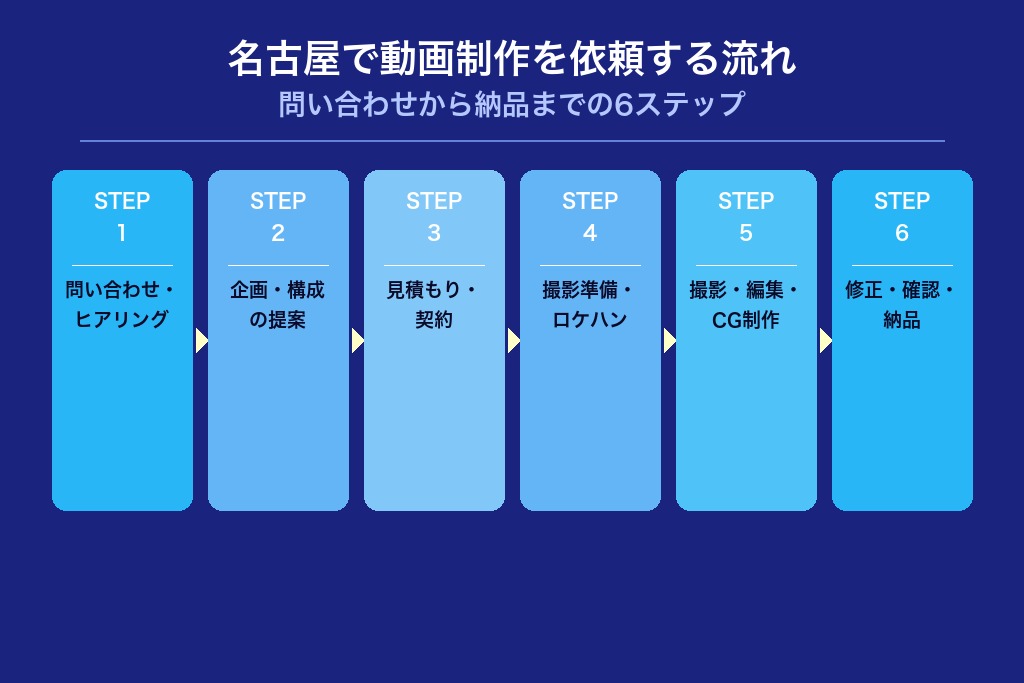 名古屋で動画制作を依頼する流れ
問い合わせから納品までの6ステップ

STEP
1
問い合わせ・ヒアリング

STEP
2
企画・構成の提案

STEP
3
見積もり・契約

STEP
4
撮影準備・ロケハン

STEP
5
撮影・編集・CG制作

STEP
6
修正・確認・納品